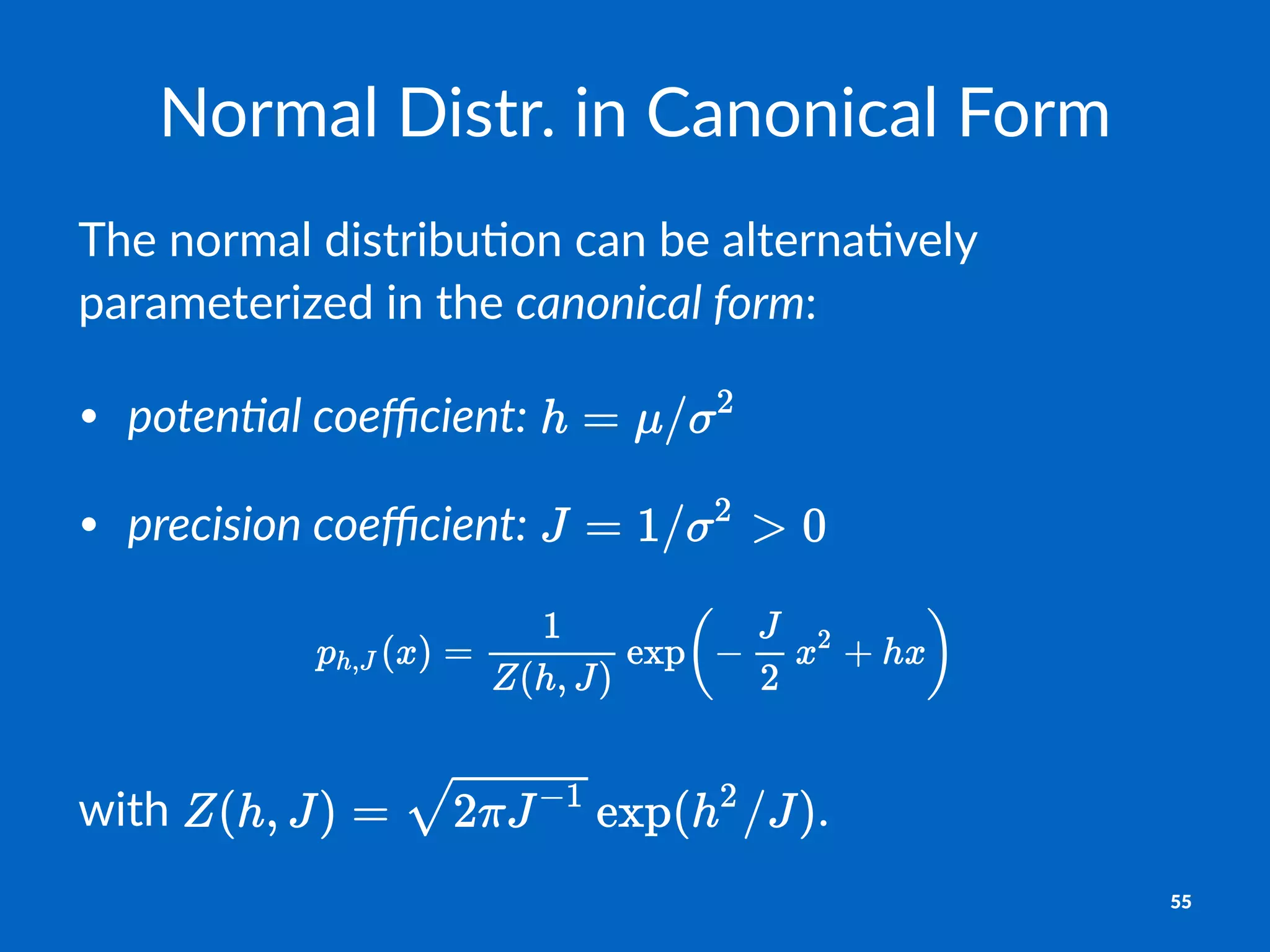 Normal Distr. in Canonical Form

The normal distribution can be alternatively parameterized in the canonical form:

• potential coefficient: $h = \mu/\sigma^2$

• precision coefficient: $J = 1/\sigma^2 > 0$

$$p_{h,J}(x) = \frac{1}{Z(h,J)} \exp\left(-\frac{J}{2}x^2 + hx\right)$$

with $Z(h,J) = \sqrt{2\pi J^{-1}} \exp(h^2/J)$.

55